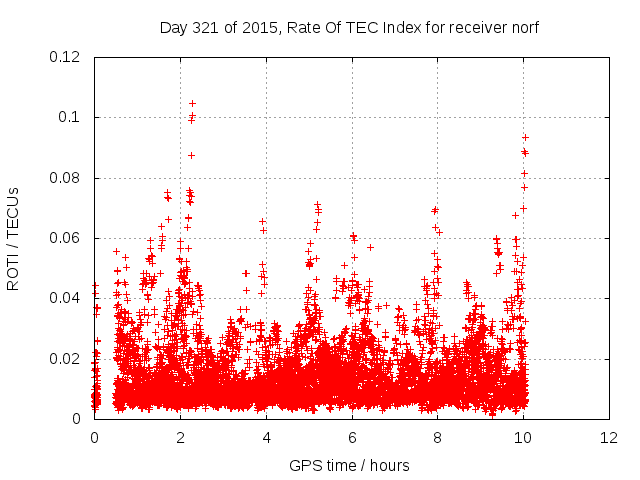 Day 321 of 2015, Rate Of TEC Index for receiver norf

ROTI / TECUs

0.12
0.1
0.08
0.06
0.04
0.02
0

0
2
4
6
8
10
12

GPS time / hours